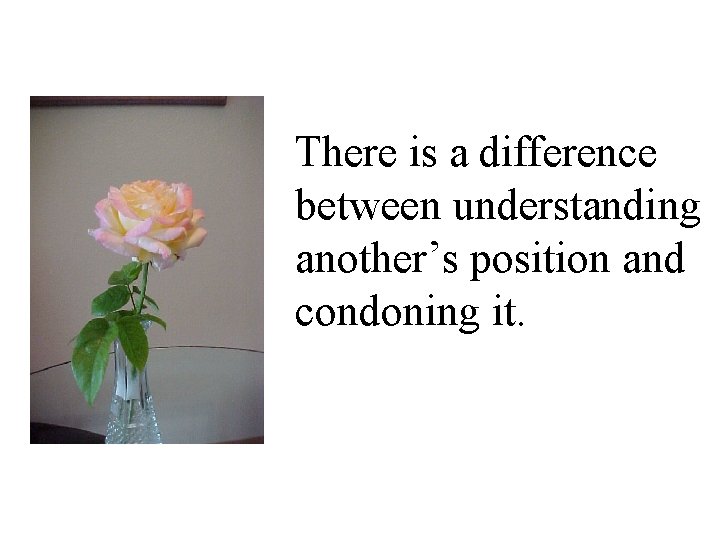 There is a difference between understanding another’s position and condoning it.